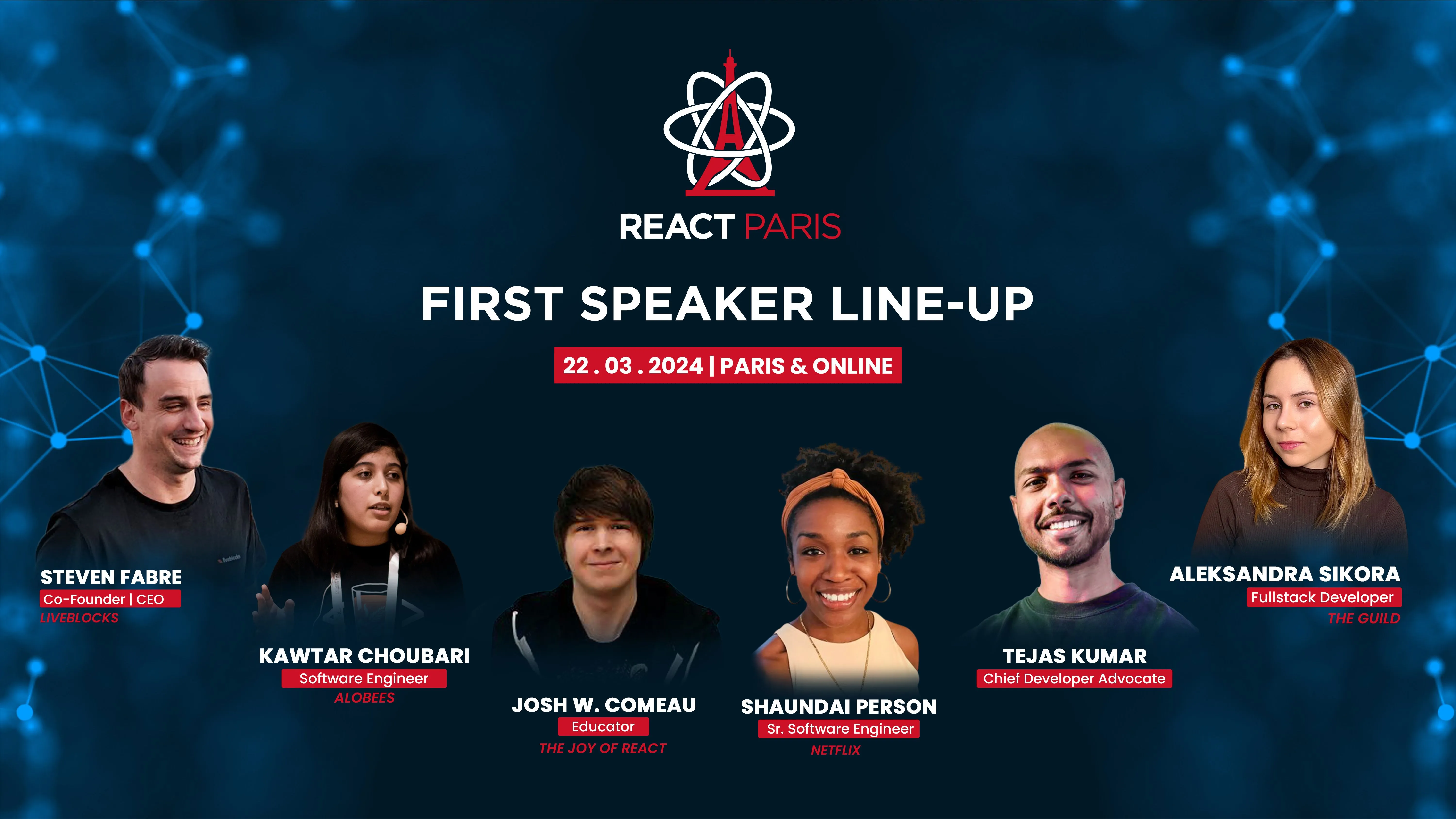 REACT PARIS

FIRST SPEAKER LINE-UP

22 . 03 . 2024 | PARIS & ONLINE

STEVEN FABRE
Co-Founder | CEO
LIVEBLOCKS

KAWTAR CHOUBARI
Software Engineer
ALOBEES

JOSH W. COMEAU
Educator
THE JOY OF REACT

SHAUNDAI PERSON
Sr. Software Engineer
NETFLIX

TEJAS KUMAR
Chief Developer Advocate

ALEKSANDRA SIKORA
Fullstack Developer
THE GUILD